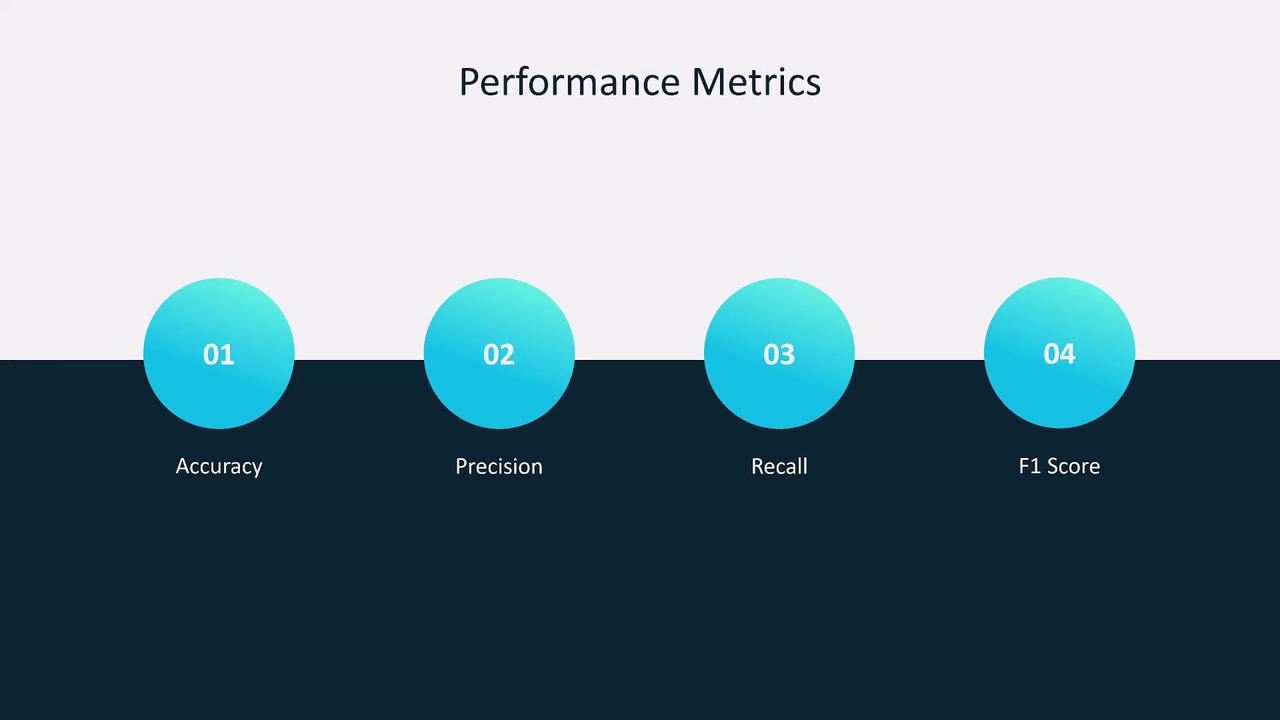 Performance Metrics

01
Accuracy

02
Precision

03
Recall

04
F1 Score